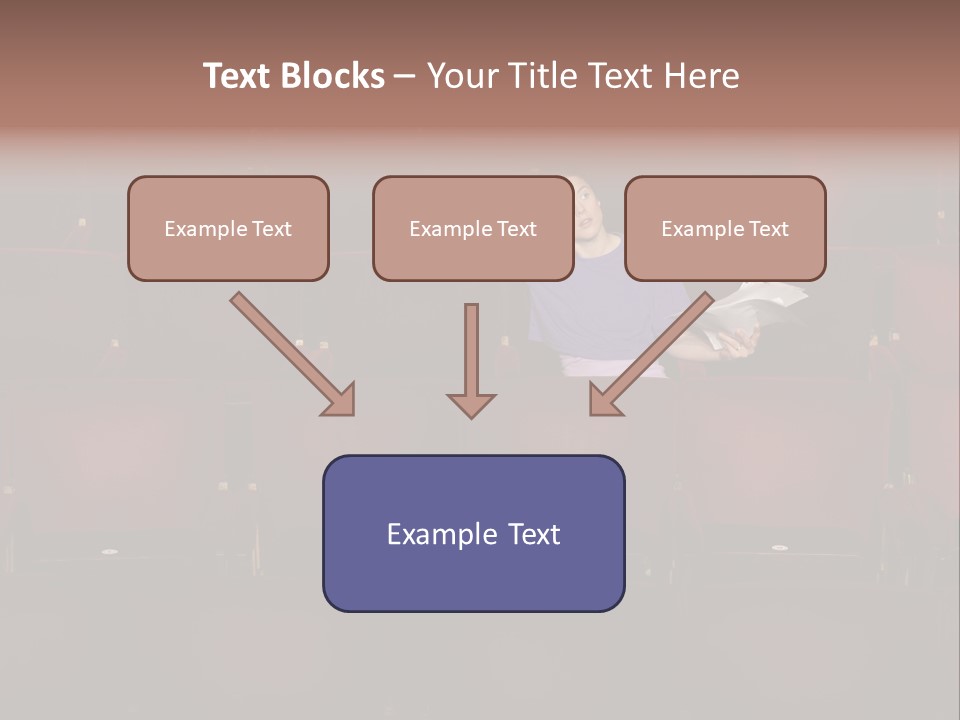 Text Blocks – Your Title Text Here

Example Text

Example Text

Example Text

Example Text